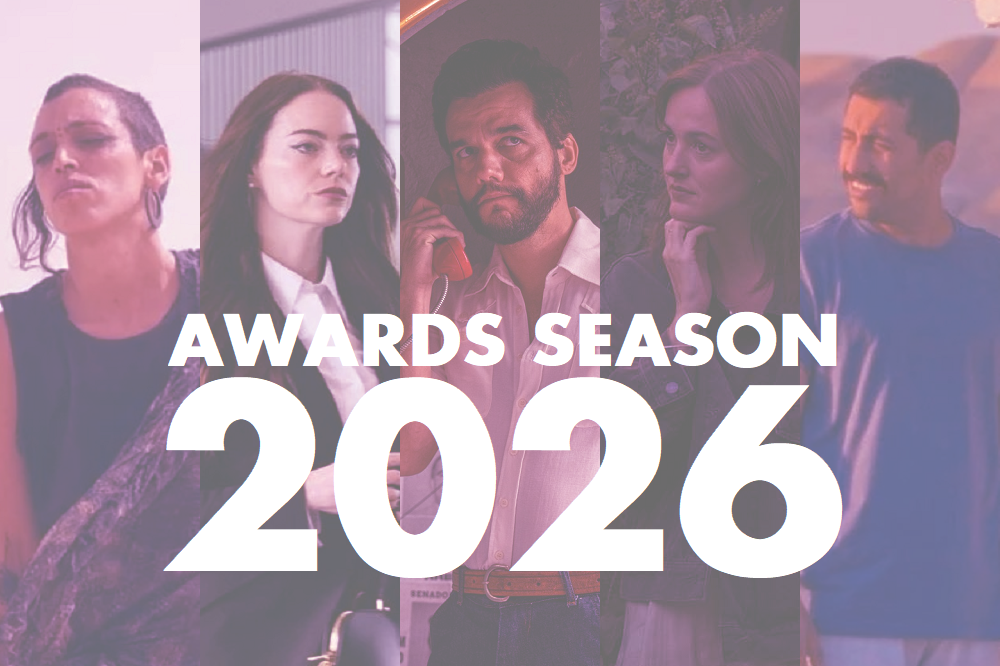 AWARDS SEASON
2026